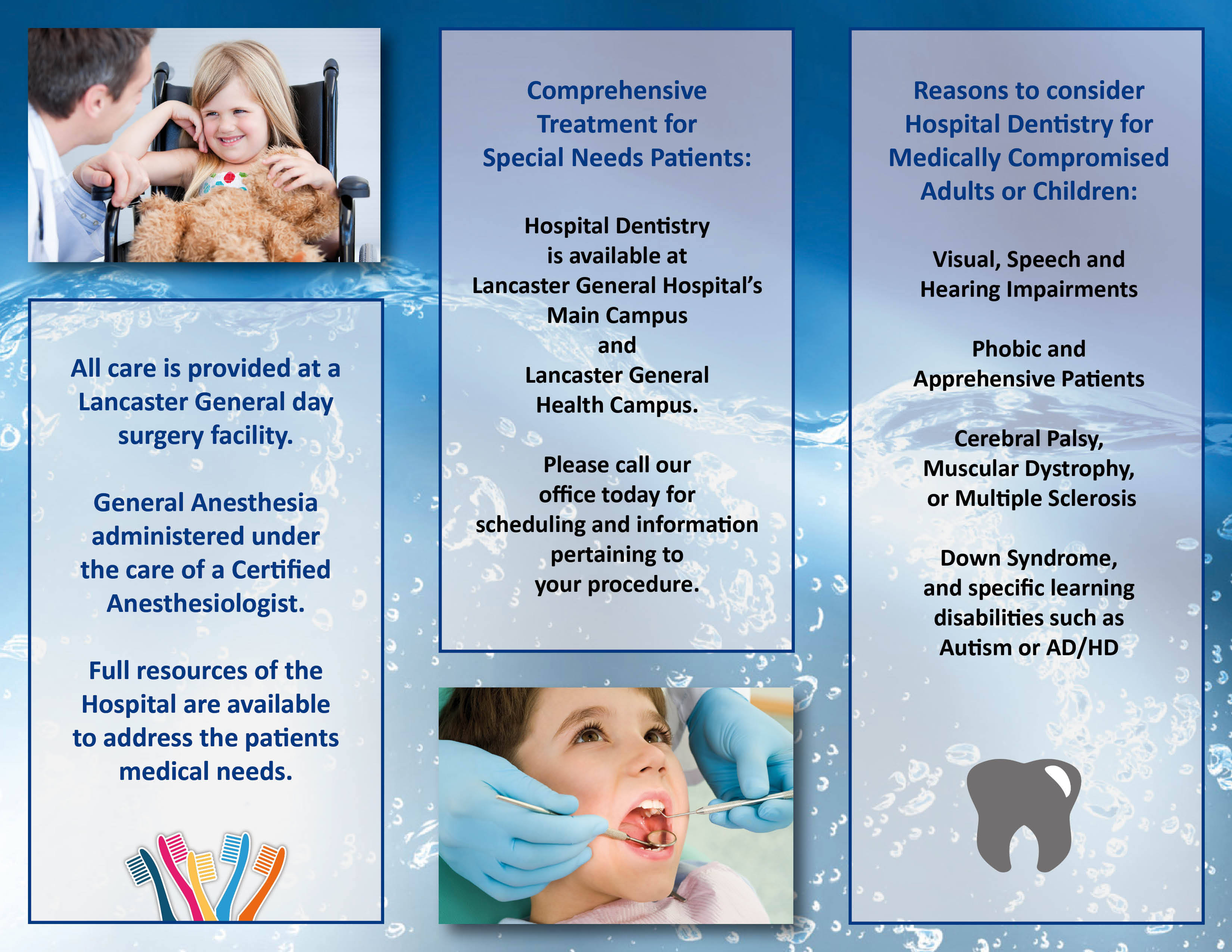 All care is provided at a Lancaster General day surgery facility.

General Anesthesia administered under the care of a Certified Anesthesiologist.

Full resources of the Hospital are available to address the patients medical needs.

Comprehensive Treatment for Special Needs Patients:

Hospital Dentistry is available at Lancaster General Hospital's Main Campus and Lancaster General Health Campus.

Please call our office today for scheduling and information pertaining to your procedure.

Reasons to consider Hospital Dentistry for Medically Compromised Adults or Children:

Visual, Speech and Hearing Impairments

Phobic and Apprehensive Patients

Cerebral Palsy, Muscular Dystrophy, or Multiple Sclerosis

Down Syndrome, and specific learning disabilities such as Autism or AD/HD